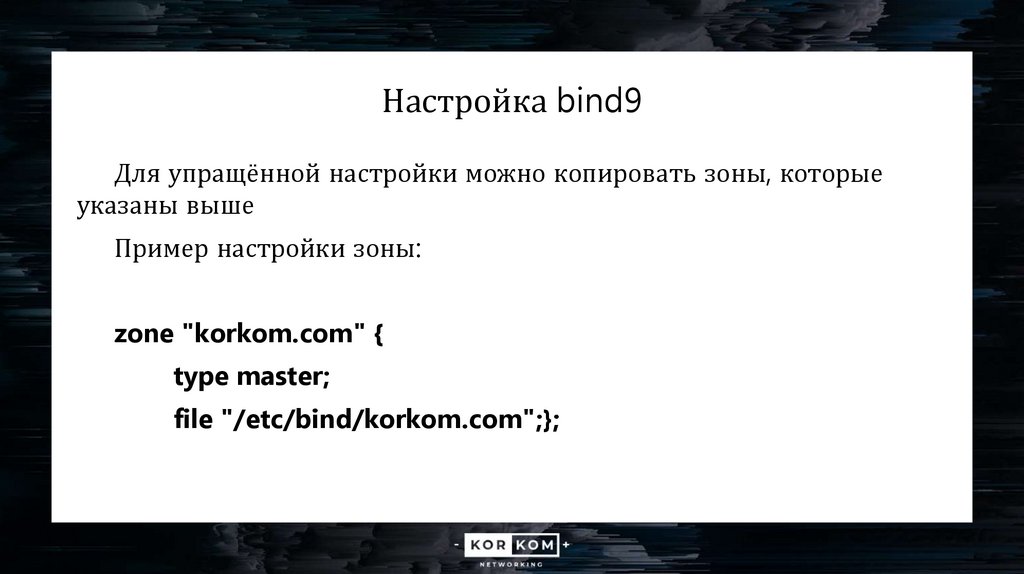 Настройка bind9

Для упращённой настройки можно копировать зоны, которые указаны выше

Пример настройки зоны:

zone "korkom.com" {
type master;
file "/etc/bind/korkom.com";};

- KOR KOM +
NETWORKING